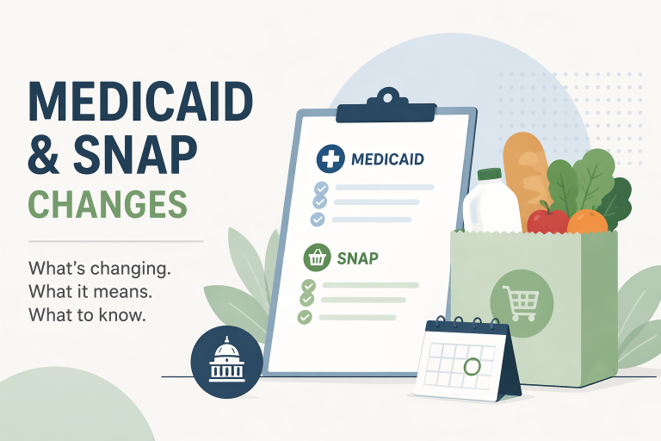 MEDICAID
& SNAP
CHANGES

What's changing.
What it means.
What to know.

MEDICAID

SNAP